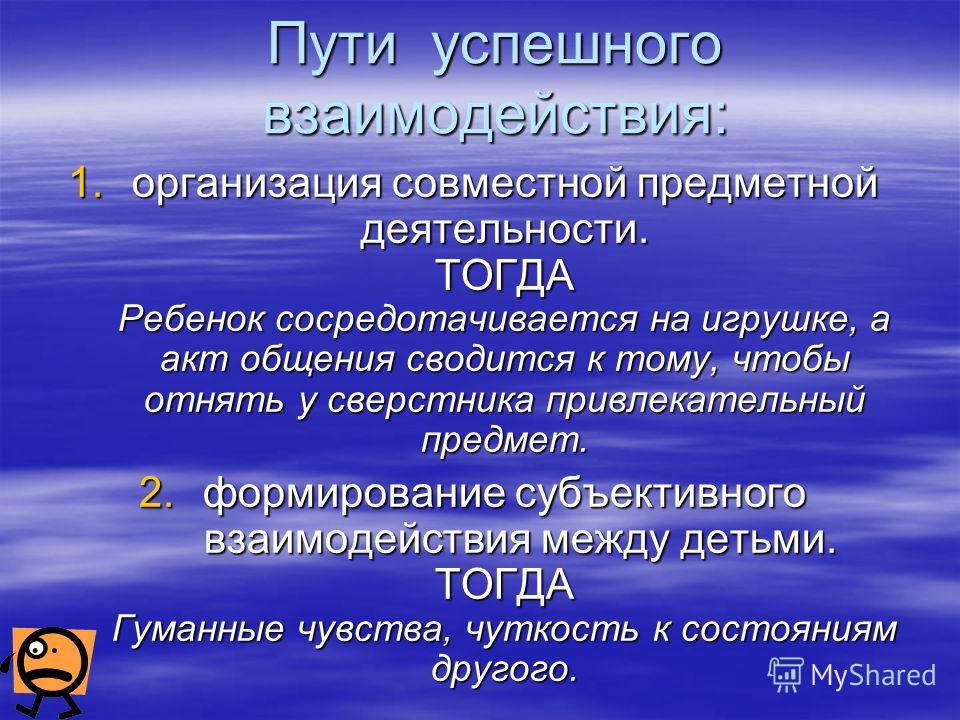 Пути успешного взаимодействия:

1. организация совместной предметной деятельности.
ТОГДА
Ребенок сосредотачивается на игрушке, а акт общения сводится к тому, чтобы отнять у сверстника привлекательный предмет.

2. формирование субъективного взаимодействия между детьми.
ТОГДА
Гуманные чувства, чуткость к состояниям другого.

MyShared